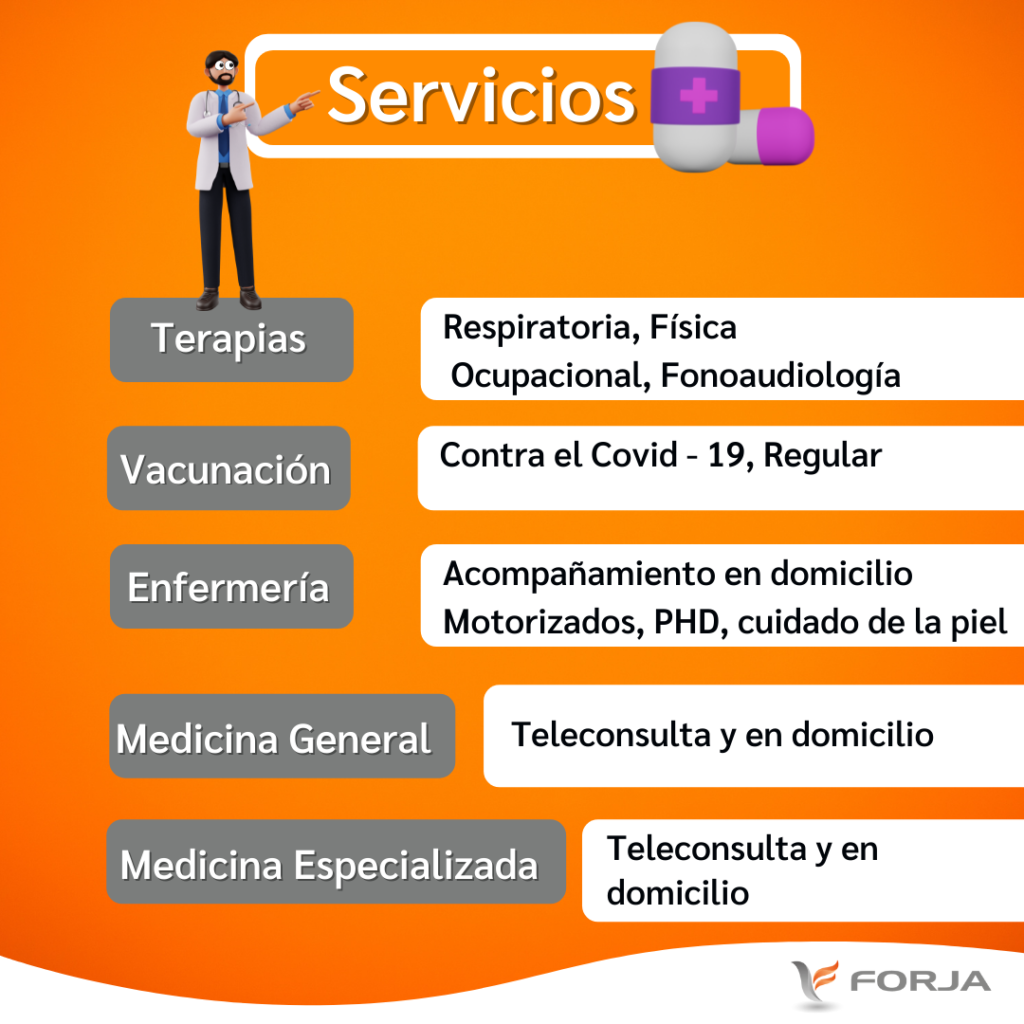 Servicios

Terapias

Respiratoria, Física
Ocupacional, Fonoaudiología

Vacunación

Contra el Covid - 19, Regular

Enfermería

Acompañamiento en domicilio
Motorizados, PHD, cuidado de la piel

Medicina General

Teleconsulta y en domicilio

Medicina Especializada

Teleconsulta y en domicilio

FORJA